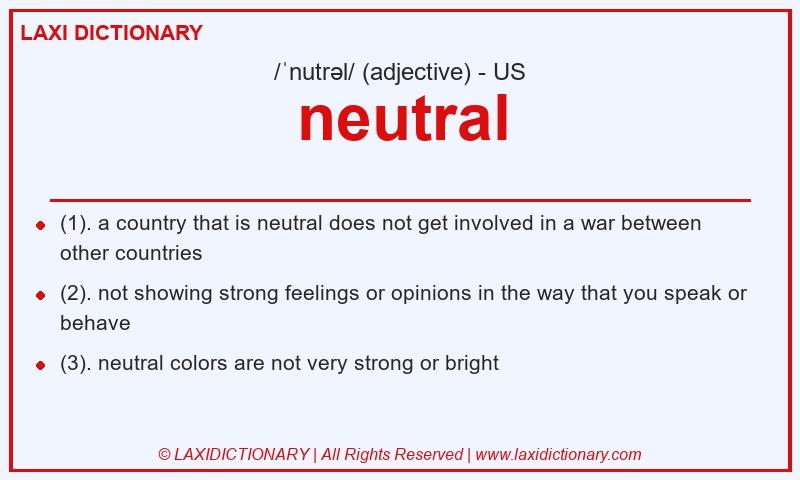 LAXI DICTIONARY

/ˈnutrəl/ (adjective) - US

neutral

- (1). a country that is neutral does not get involved in a war between other countries
- (2). not showing strong feelings or opinions in the way that you speak or behave
- (3). neutral colors are not very strong or bright

© LAXIDICTIONARY | All Rights Reserved | www.laxidictionary.com